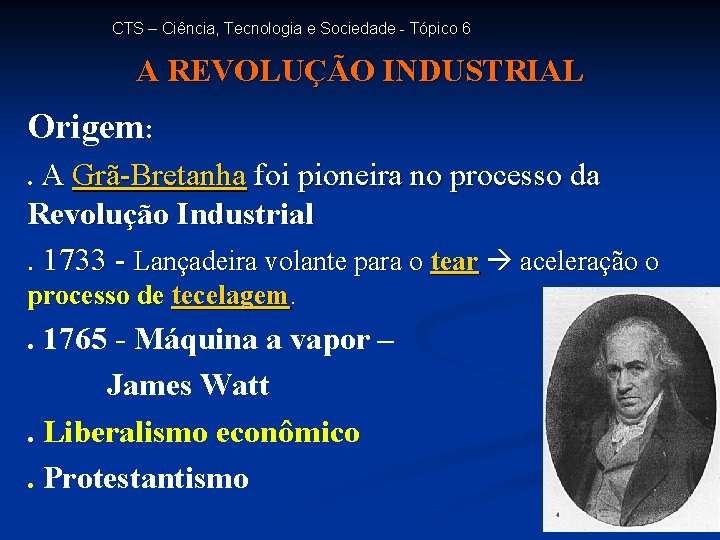 CTS – Ciência, Tecnologia e Sociedade - Tópico 6

A REVOLUÇÃO INDUSTRIAL

Origem:

. A Grã-Bretanha foi pioneira no processo da Revolução Industrial

. 1733 - Lançadeira volante para o tear → aceleração o processo de tecelagem.

. 1765 - Máquina a vapor – James Watt

. Liberalismo econômico

. Protestantismo